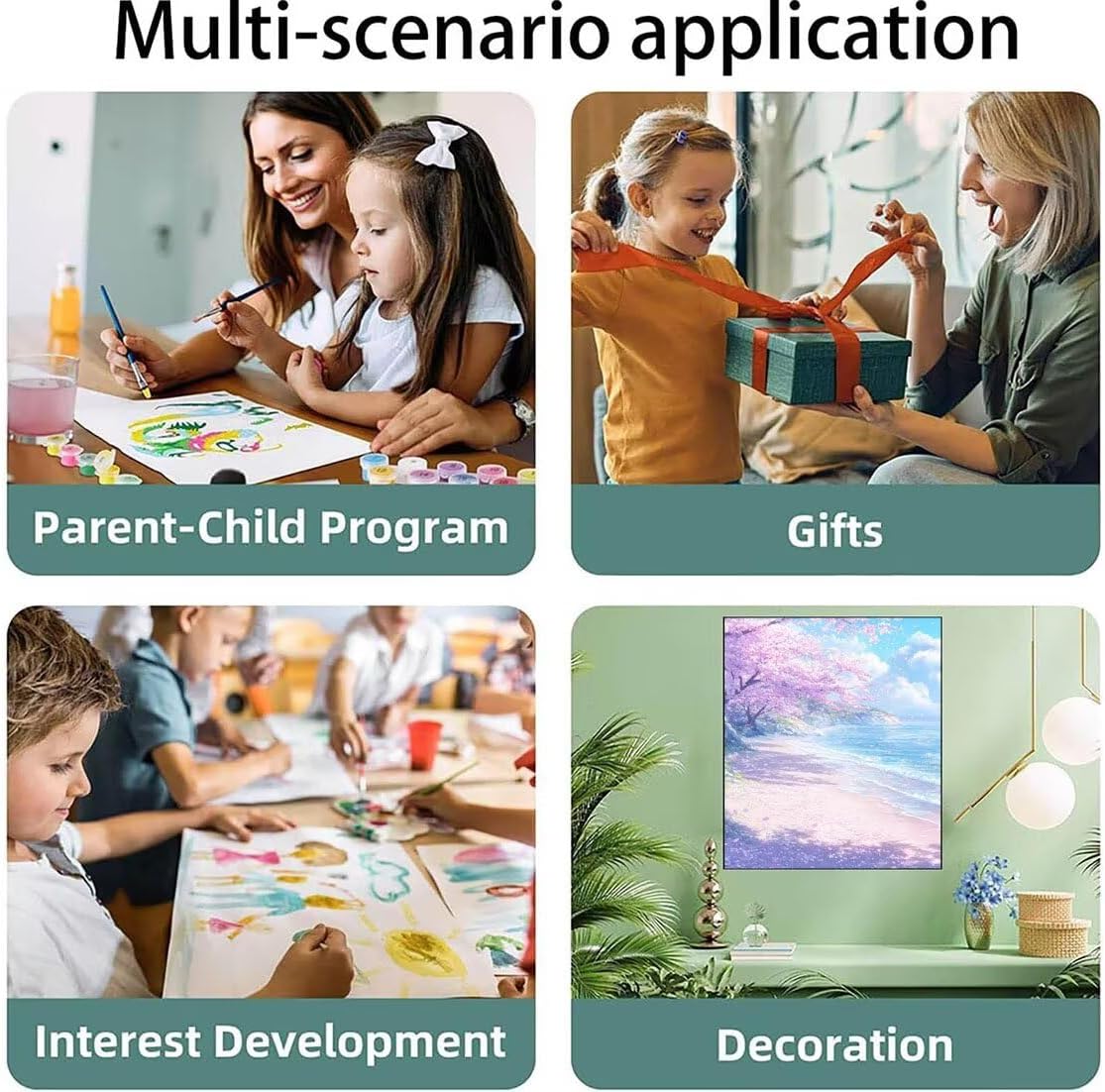 Multi-scenario application

Parent-Child Program

Gifts

Interest Development

Decoration